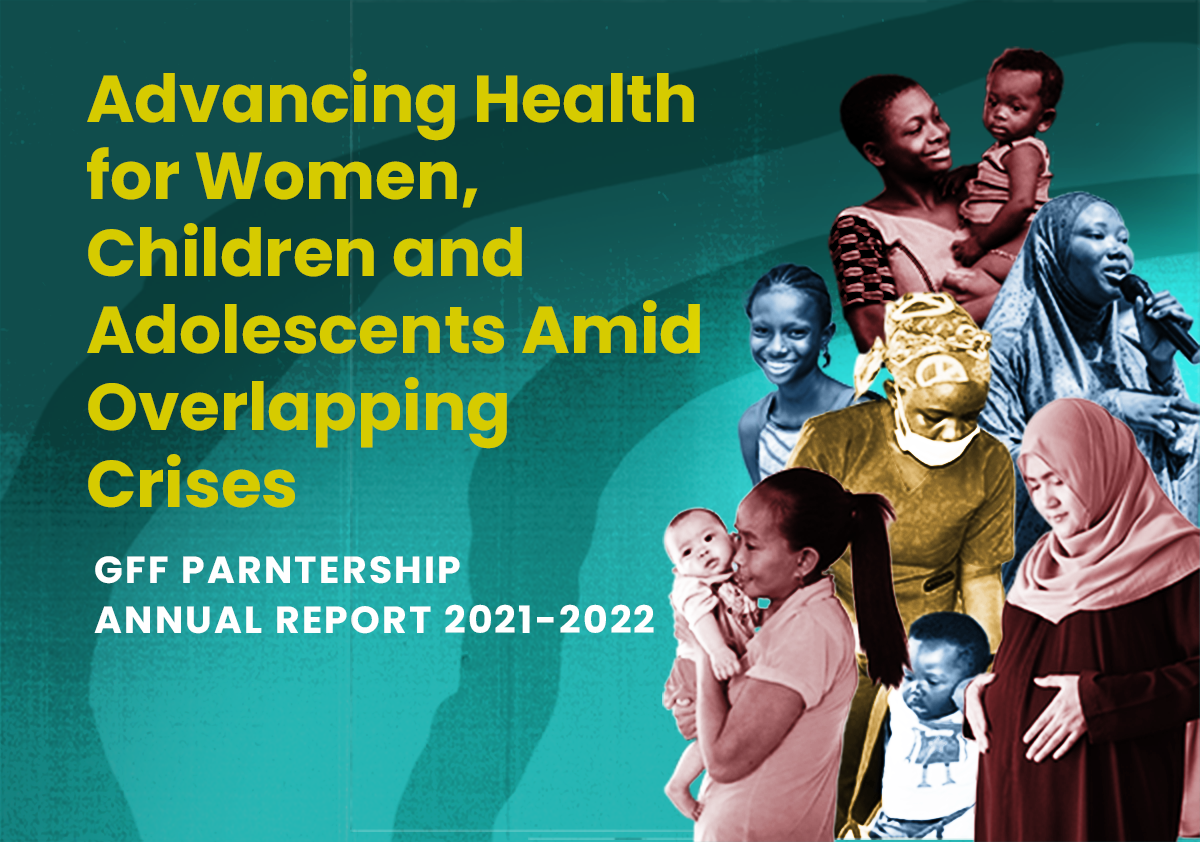 Advancing Health for Women, Children and Adolescents Amid Overlapping Crises

GFF PARNTERSHIP ANNUAL REPORT 2021-2022